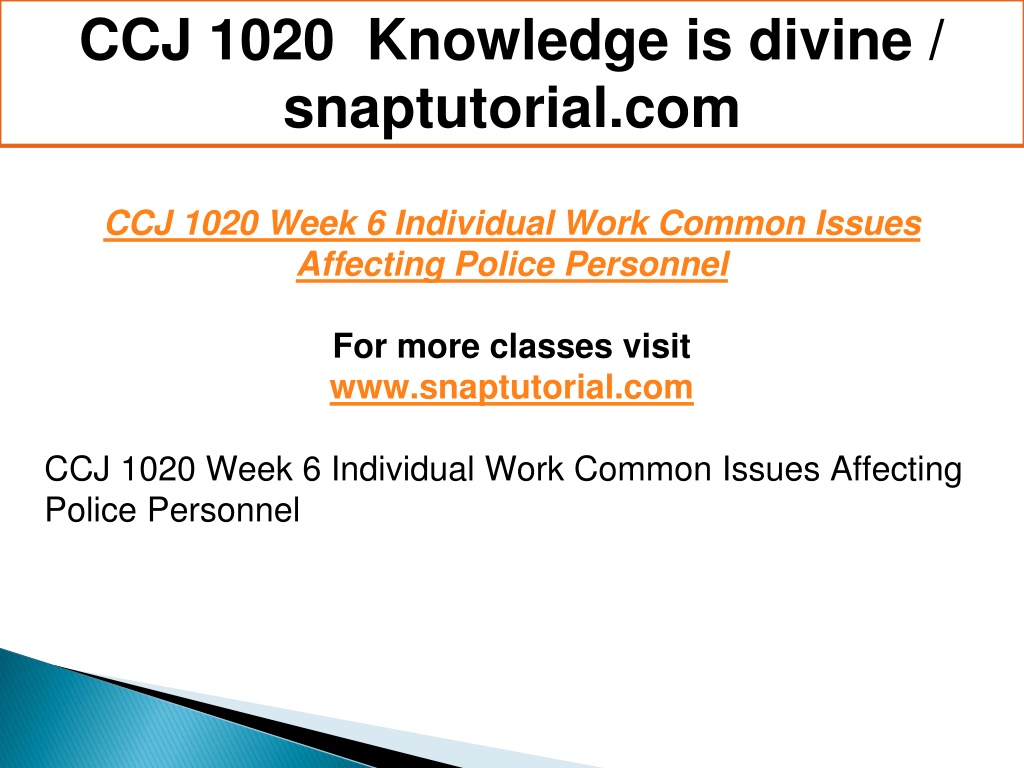 CCJ 1020 Knowledge is divine / snaptutorial.com

CCJ 1020 Week 6 Individual Work Common Issues Affecting Police Personnel

For more classes visit
www.snaptutorial.com

CCJ 1020 Week 6 Individual Work Common Issues Affecting Police Personnel